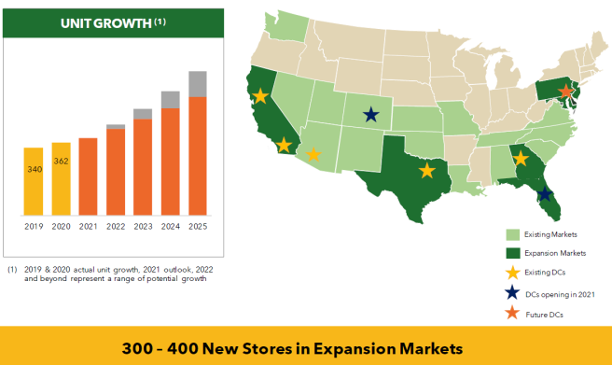 UNIT GROWTH $^{(1)}$

340
362
2019
2020
2021
2022
2023
2024
2025

(1) 2019 & 2020 actual unit growth, 2021 outlook, 2022 and beyond represent a range of potential growth

Existing Markets
Expansion Markets
Existing DCs
DCs opening in 2021
Future DCs

300 – 400 New Stores in Expansion Markets